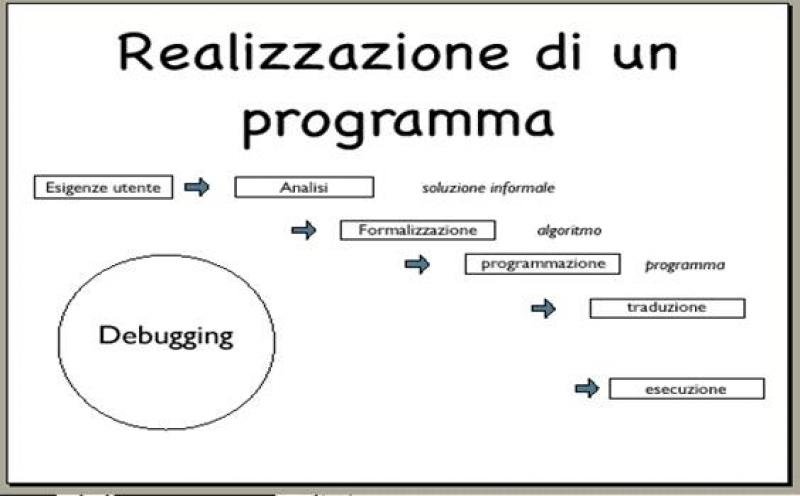 Realizzazione di un programma

Esigenze utente

Analisi

soluzione informale

Formalizzazione

algoritmo

programmazione

programma

traduzione

Debugging

esecuzione